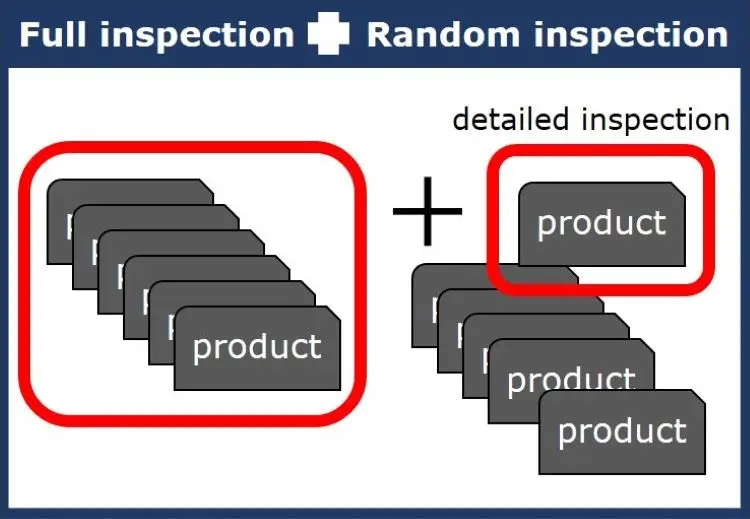 Full inspection + Random inspection

detailed inspection

product

+

product

product

product